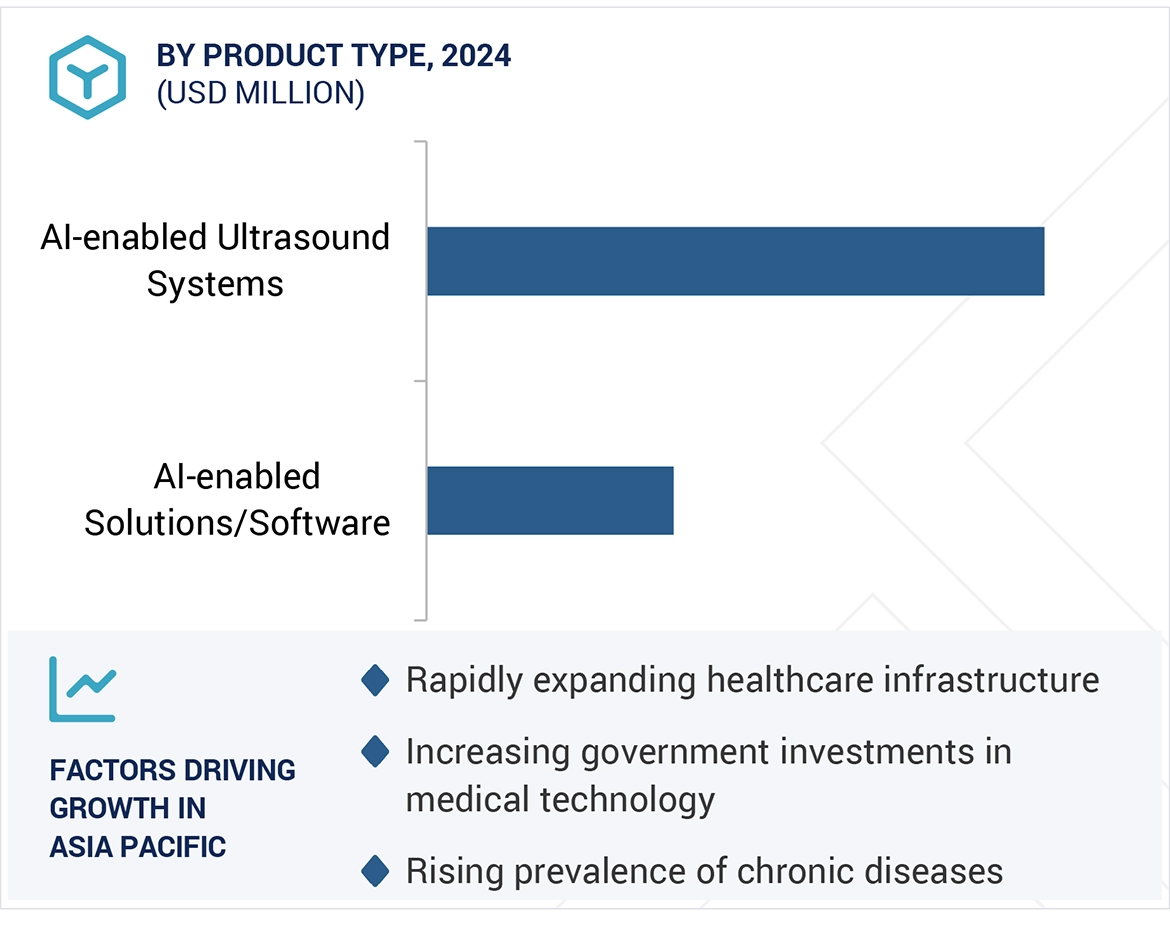 BY PRODUCT TYPE, 2024
(USD MILLION)

AI-enabled Ultrasound Systems

AI-enabled Solutions/Software

FACTORS DRIVING GROWTH IN ASIA PACIFIC

Rapidly expanding healthcare infrastructure

Increasing government investments in medical technology

Rising prevalence of chronic diseases